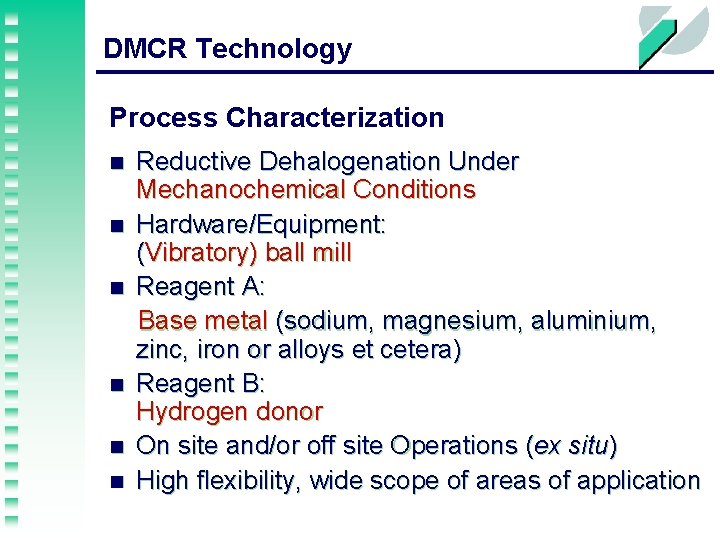 DMCR Technology

Process Characterization

- Reductive Dehalogenation Under Mechanochemical Conditions
- Hardware/Equipment: (Vibratory) ball mill
- Reagent A:
  Base metal (sodium, magnesium, aluminium, zinc, iron or alloys et cetera)
- Reagent B: Hydrogen donor
- On site and/or off site Operations (ex situ)
- High flexibility, wide scope of areas of application